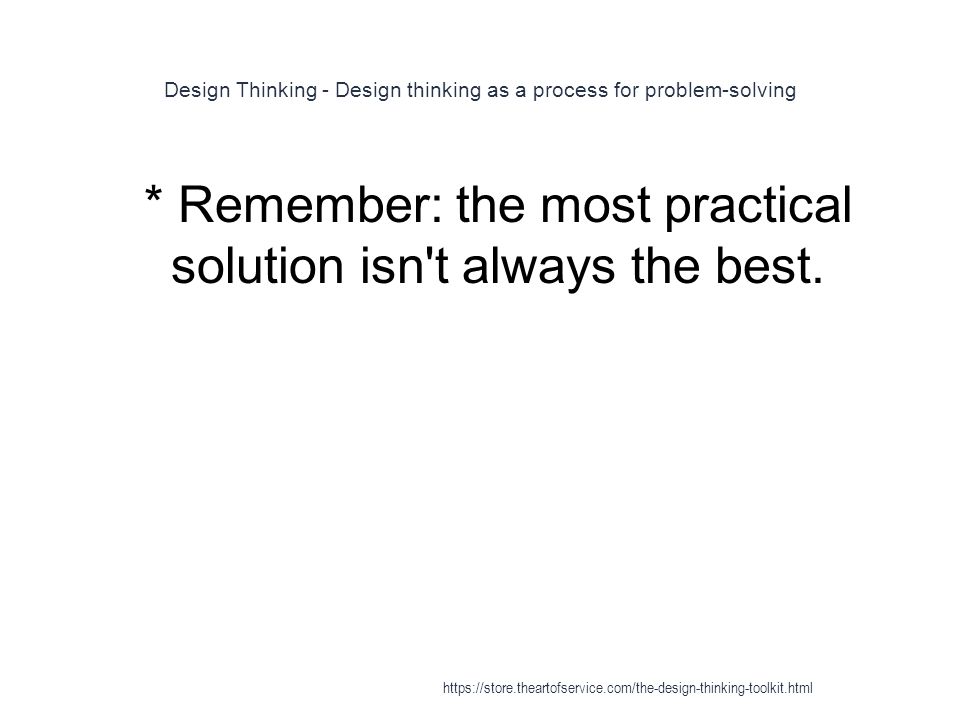 Design Thinking - Design thinking as a process for problem-solving

* Remember: the most practical solution isn't always the best.

https://store.theartofservice.com/the-design-thinking-toolkit.html